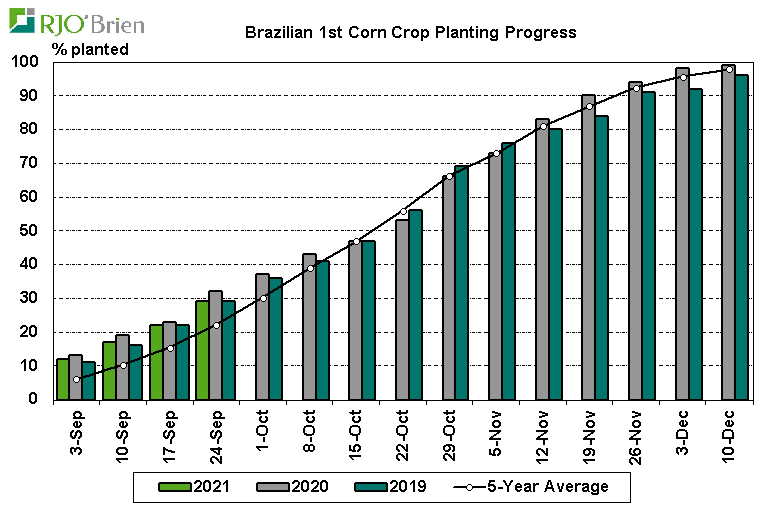 RJO'Brien

Brazilian 1st Corn Crop Planting Progress

% planted

100
90
80
70
60
50
40
30
20
10
0

3-Sep
10-Sep
17-Sep
24-Sep
1-Oct
8-Oct
15-Oct
22-Oct
29-Oct
5-Nov
12-Nov
19-Nov
26-Nov
3-Dec
10-Dec

2021
2020
2019
5-Year Average